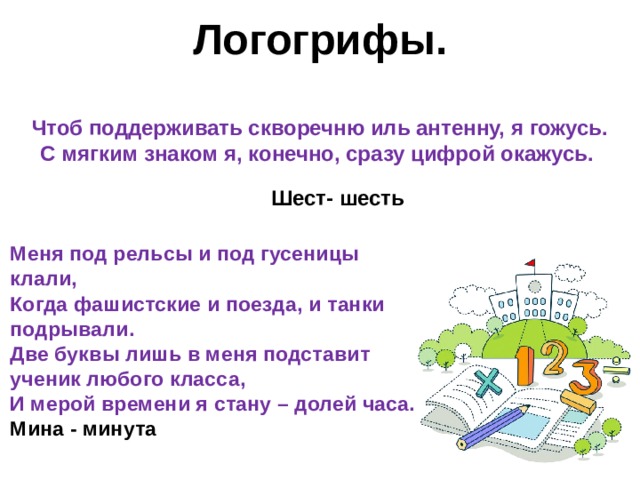 Логогрифы.

Чтоб поддерживать скворечню иль антенну, я гожусь. С мягким знаком я, конечно, сразу цифрой окажусь.

Шест- шесть

Меня под рельсы и под гусеницы клали,
Когда фашистские и поезда, и танки подрывали.
Две буквы лишь в меня подставит ученик любого класса,
И мерой времени я стану – долей часа.
Мина - минута

1 2 3